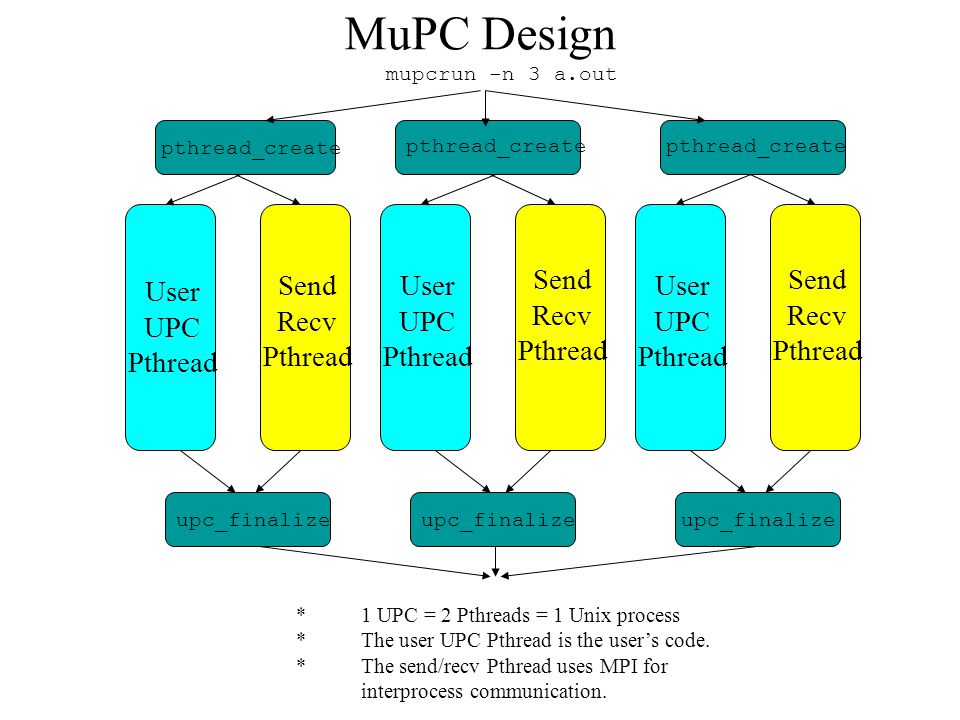 MuPC Design

mupcrun -n 3 a.out

pthread_create

pthread_create

pthread_create

User UPC Pthread

Send Recv Pthread

User UPC Pthread

Send Recv Pthread

User UPC Pthread

Send Recv Pthread

upc_finalize

upc_finalize

upc_finalize

* 1 UPC = 2 Pthreads = 1 Unix process
* The user UPC Pthread is the user's code.
* The send/recv Pthread uses MPI for interprocess communication.